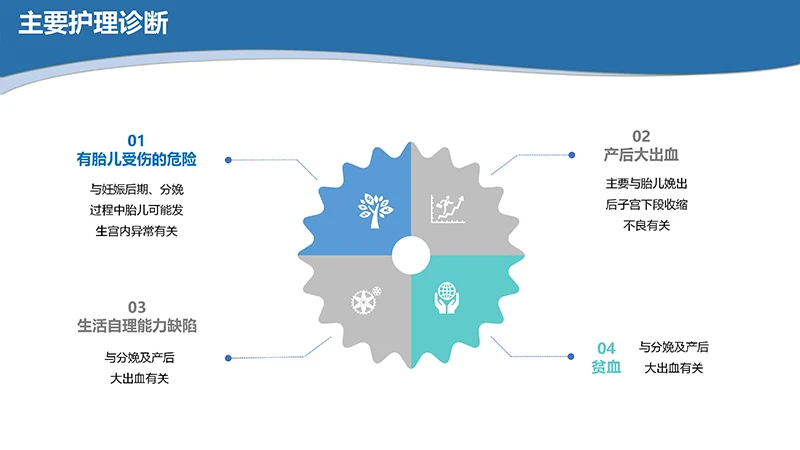 主要护理诊断

01
有胎儿受伤的危险

与妊娠后期、分娩过程中胎儿可能发生宫内异常有关

02
产后大出血

主要与胎儿娩出后子宫下段收缩不良有关

03
生活自理能力缺陷

与分娩及产后大出血有关

04
贫血

与分娩及产后大出血有关